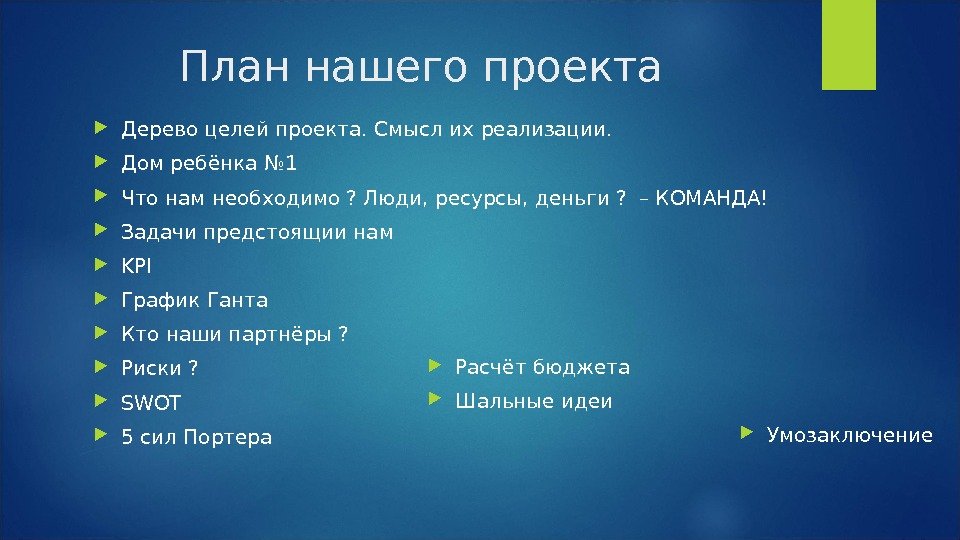 План нашего проекта

Дерево целей проекта. Смысл их реализации.

Дом ребёнка №1

Что нам необходимо ? Люди, ресурсы, деньги ? – КОМАНДА!

Задачи предстоящии нам

KPI

График Ганта

Кто наши партнёры ?

Риски ?

SWOT

5 сил Портера

Расчёт бюджета

Шальные идеи

Умозаключение